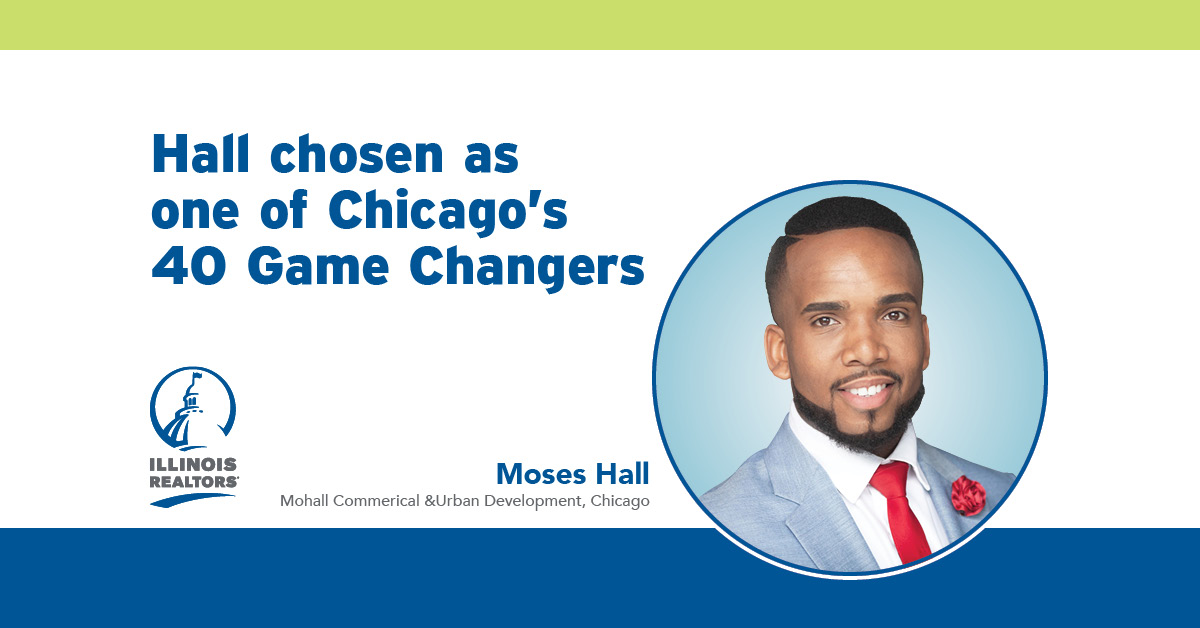 Hall chosen as one of Chicago's 40 Game Changers

ILLINOIS REALTORS®

Moses Hall
Mohall Commerical &Urban Development, Chicago